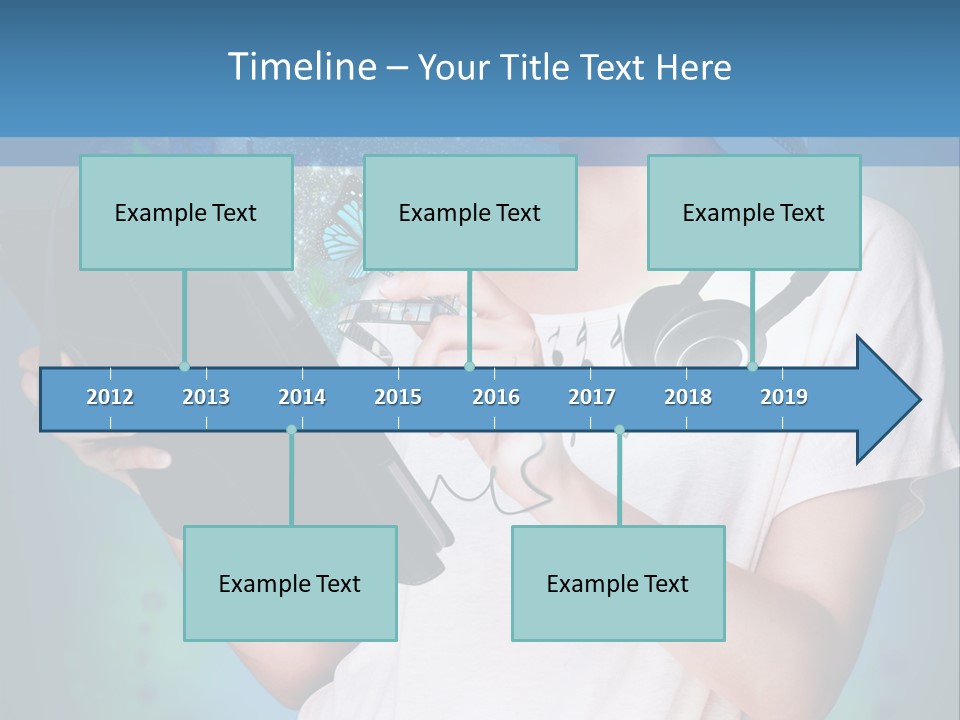 Timeline – Your Title Text Here

Example Text

Example Text

Example Text

2012 2013 2014 2015 2016 2017 2018 2019

Example Text

Example Text